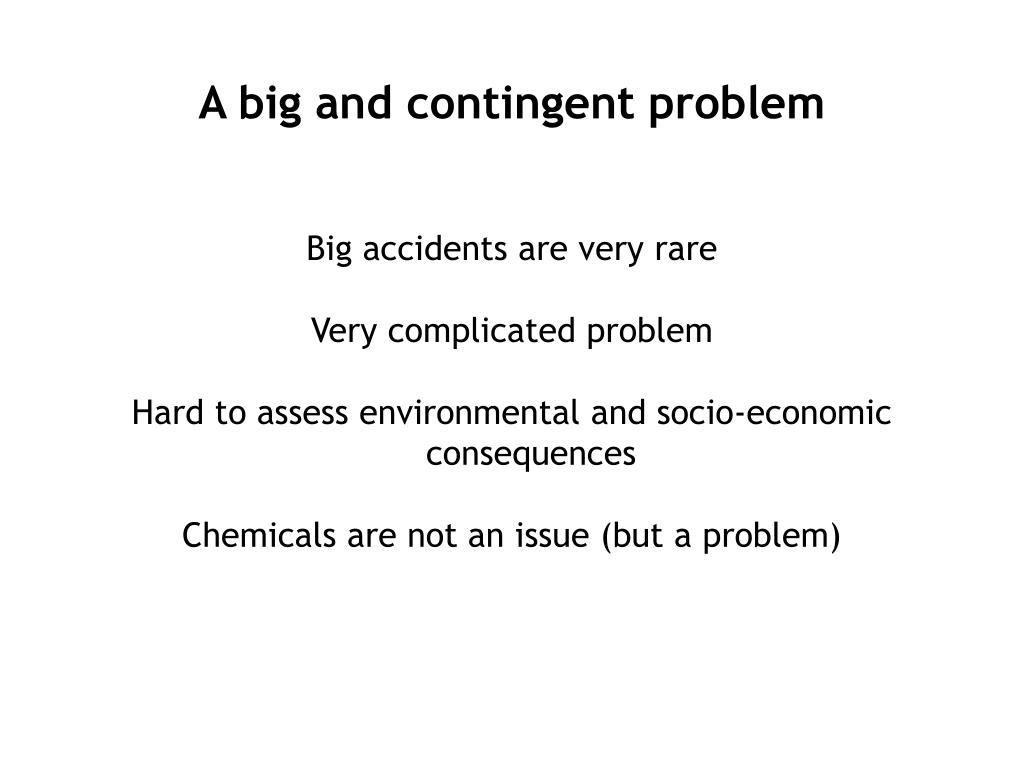 A big and contingent problem

Big accidents are very rare

Very complicated problem

Hard to assess environmental and socio-economic consequences

Chemicals are not an issue (but a problem)